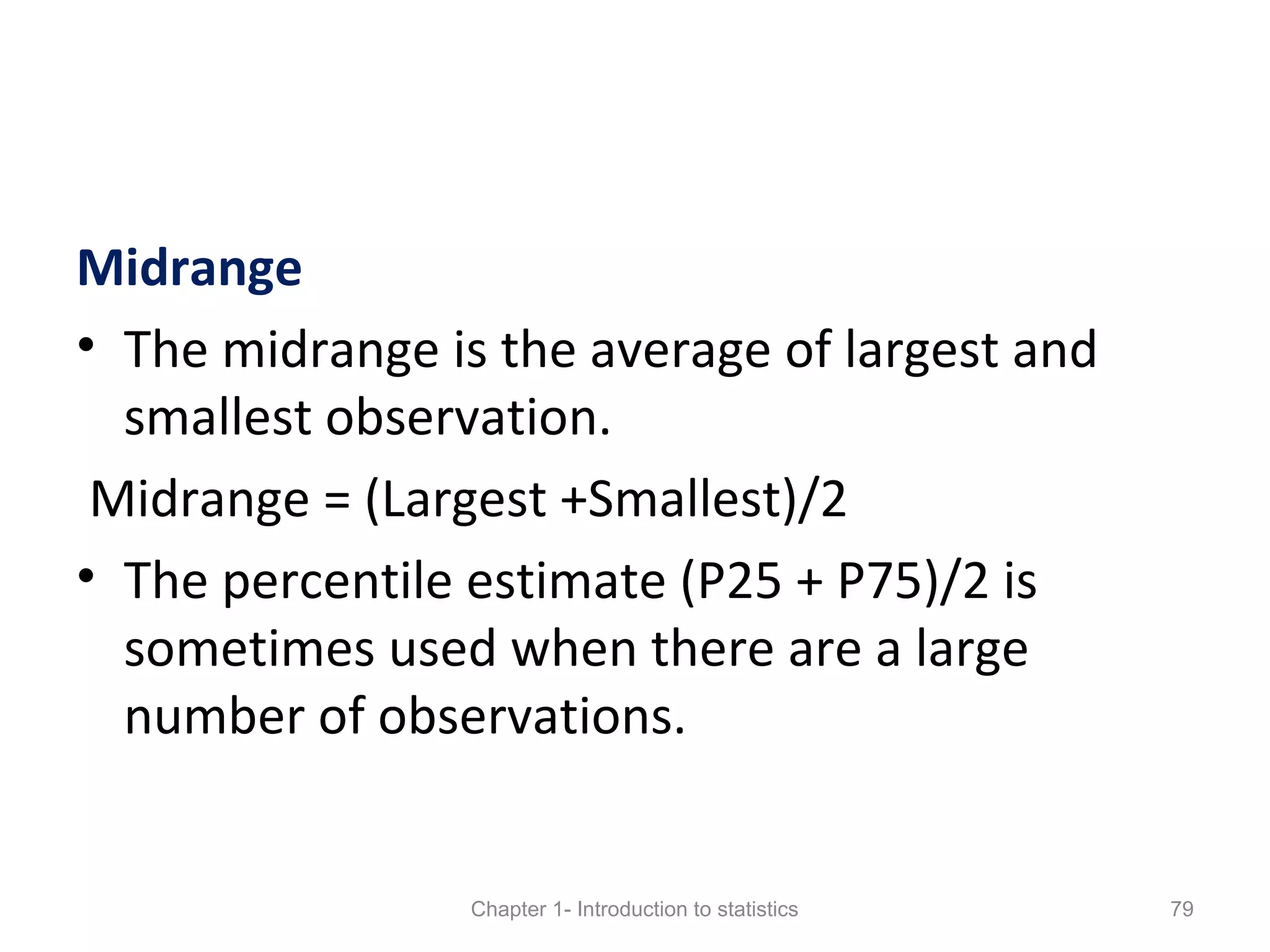 Midrange

• The midrange is the average of largest and smallest observation.

Midrange = (Largest +Smallest)/2

• The percentile estimate (P25 + P75)/2 is sometimes used when there are a large number of observations.

Chapter 1- Introduction to statistics

79